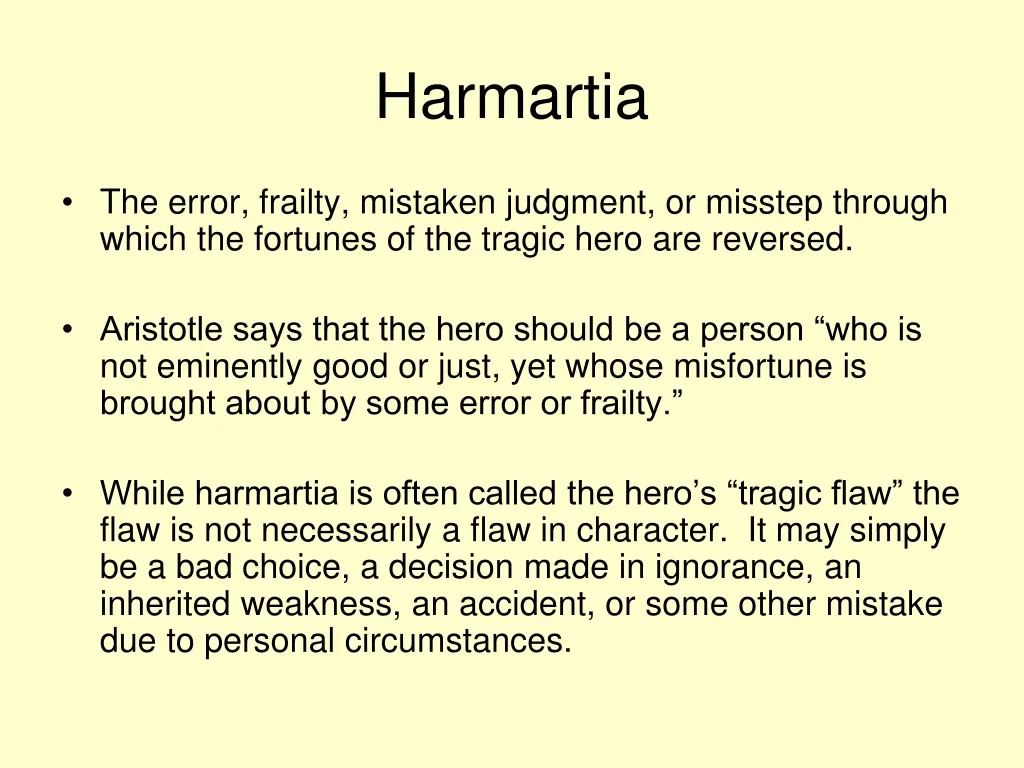 Harmartia

• The error, frailty, mistaken judgment, or misstep through which the fortunes of the tragic hero are reversed.

• Aristotle says that the hero should be a person “who is not eminently good or just, yet whose misfortune is brought about by some error or frailty.”

• While harmartia is often called the hero’s “tragic flaw” the flaw is not necessarily a flaw in character. It may simply be a bad choice, a decision made in ignorance, an inherited weakness, an accident, or some other mistake due to personal circumstances.